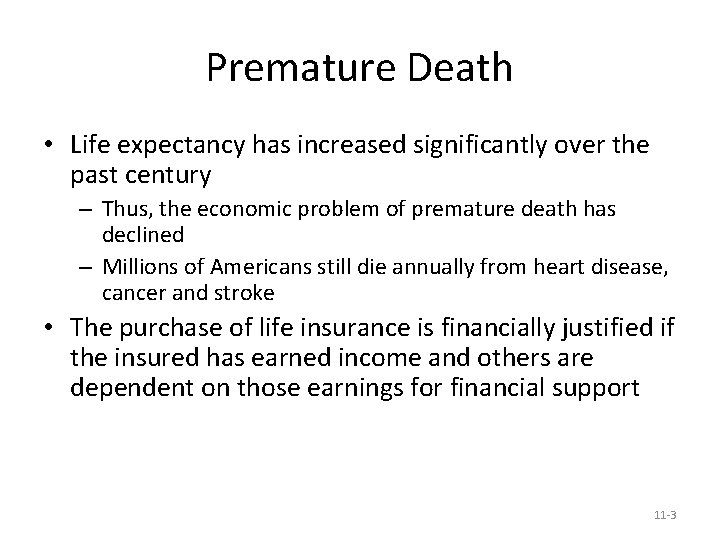 Premature Death

• Life expectancy has increased significantly over the past century

– Thus, the economic problem of premature death has declined

– Millions of Americans still die annually from heart disease, cancer and stroke

• The purchase of life insurance is financially justified if the insured has earned income and others are dependent on those earnings for financial support

11-3